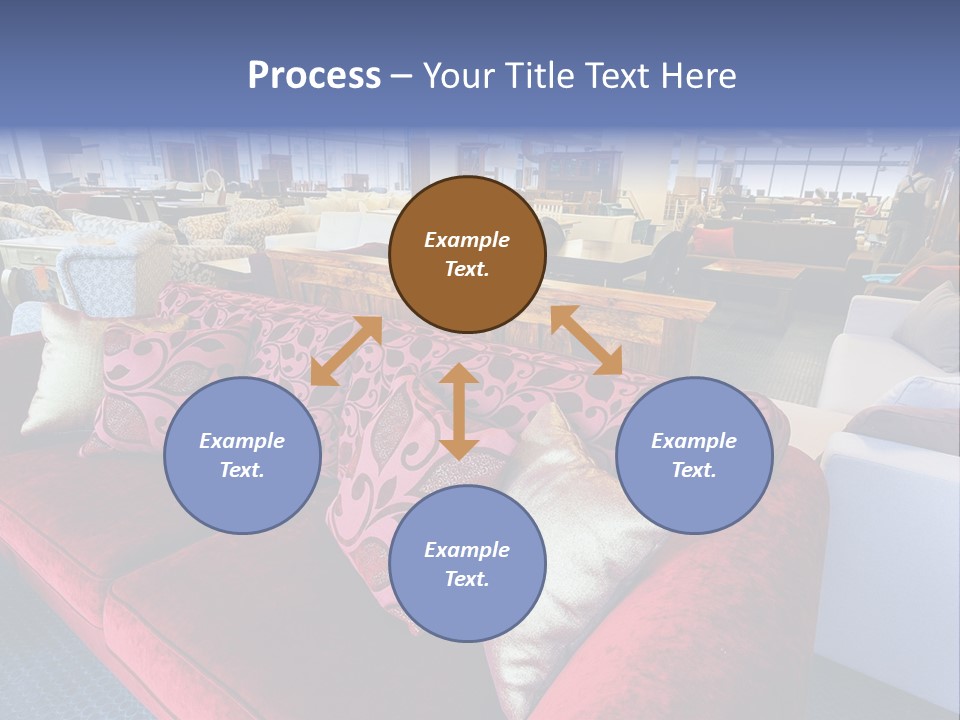 Process – Your Title Text Here

Example Text.

Example Text.

Example Text.

Example Text.